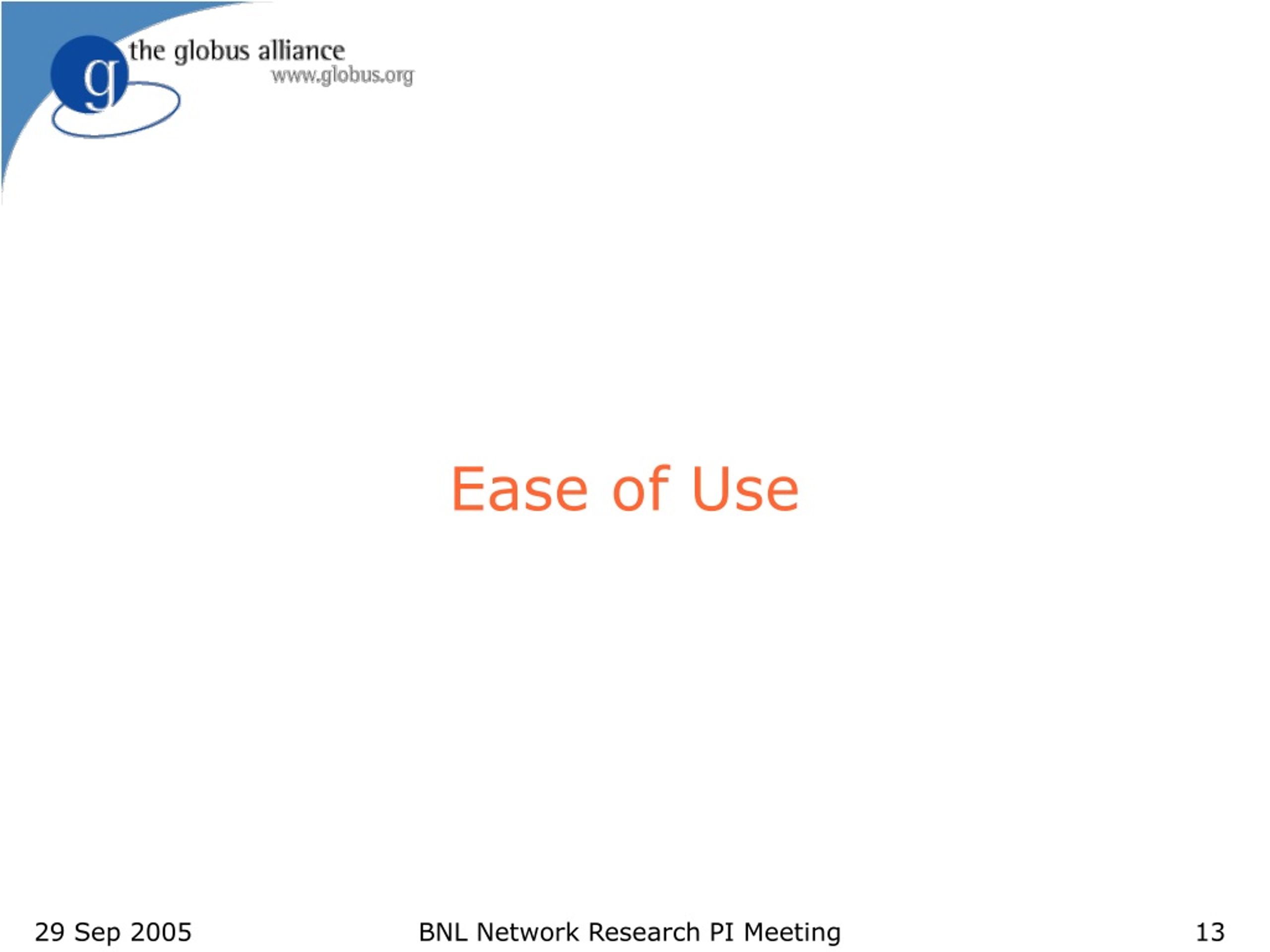 g the globus alliance
www.globus.org

Ease of Use

29 Sep 2005

BNL Network Research PI Meeting

13